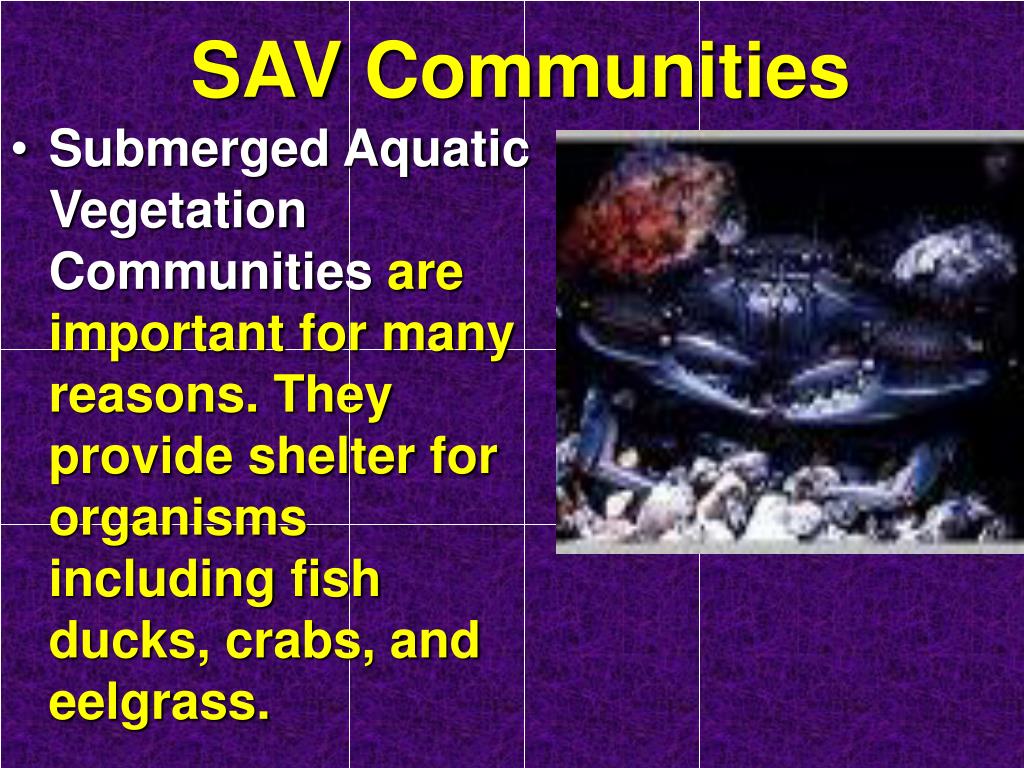 SAV Communities

• Submerged Aquatic Vegetation Communities are important for many reasons. They provide shelter for organisms including fish ducks, crabs, and eelgrass.